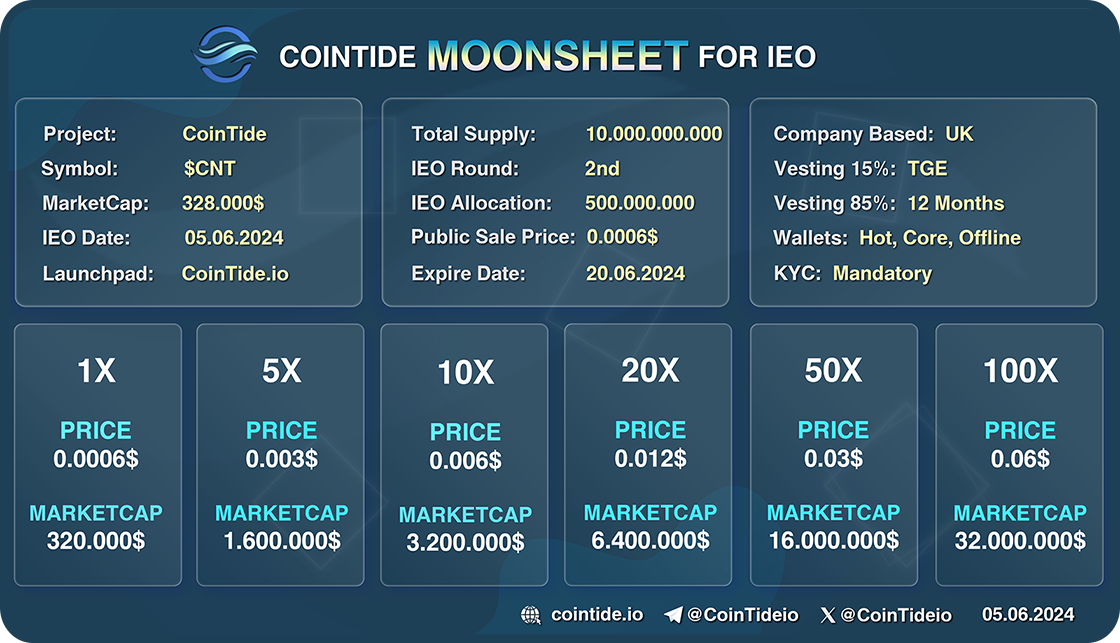 COINTIDE MOONSHEET FOR IEO

Project: CoinTide
Symbol: $CNT
MarketCap: 328.000$
IEO Date: 05.06.2024
Launchpad: CoinTide.io

Total Supply: 10.000.000.000
IEO Round: 2nd
IEO Allocation: 500.000.000
Public Sale Price: 0.0006$
Expire Date: 20.06.2024

Company Based: UK
Vesting 15%: TGE
Vesting 85%: 12 Months
Wallets: Hot, Core, Offline
KYC: Mandatory

1X
PRICE
0.0006$
MARKETCAP
320.000$

5X
PRICE
0.003$
MARKETCAP
1.600.000$

10X
PRICE
0.006$
MARKETCAP
3.200.000$

20X
PRICE
0.012$
MARKETCAP
6.400.000$

50X
PRICE
0.03$
MARKETCAP
16.000.000$

100X
PRICE
0.06$
MARKETCAP
32.000.000$

cointide.io @CoinTideio @CoinTideio 05.06.2024